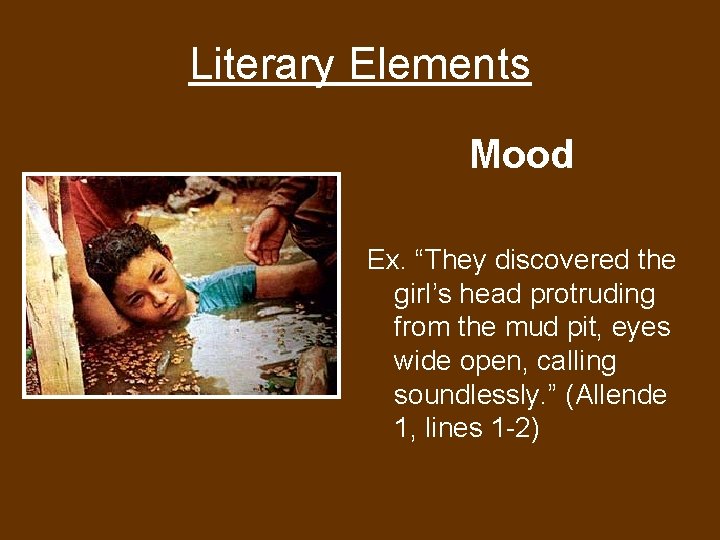 Literary Elements

Mood

Ex. “They discovered the girl’s head protruding from the mud pit, eyes wide open, calling soundlessly.” (Allende 1, lines 1-2)